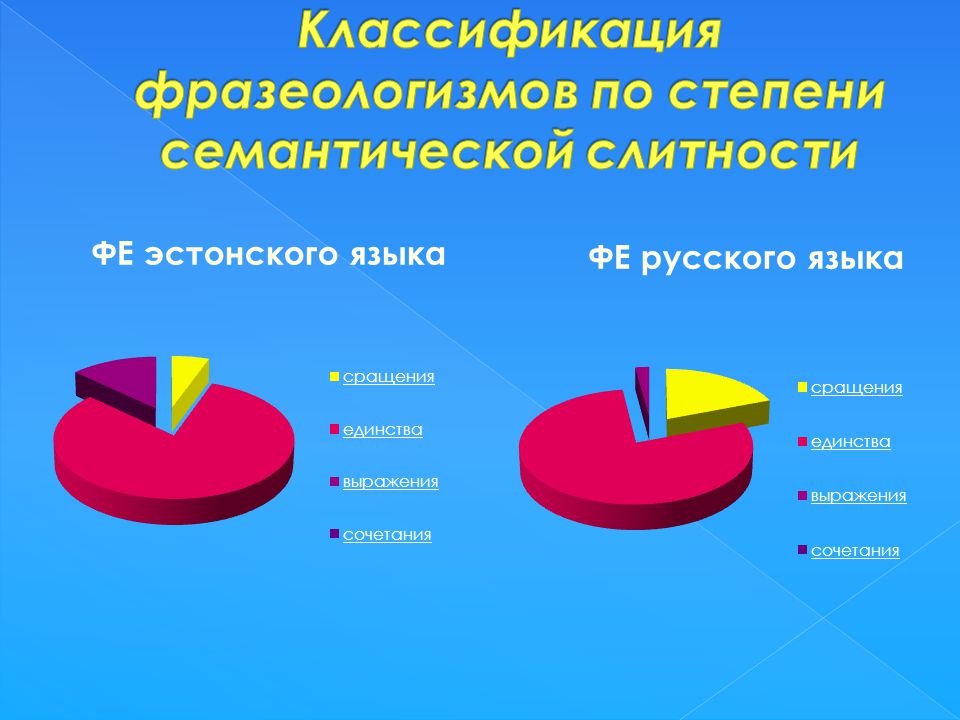 Классификация фразеологизмов по степени семантической слитности

ФЕ эстонского языка

сращения
единства
выражения
сочетания

ФЕ русского языка

сращения
единства
выражения
сочетания